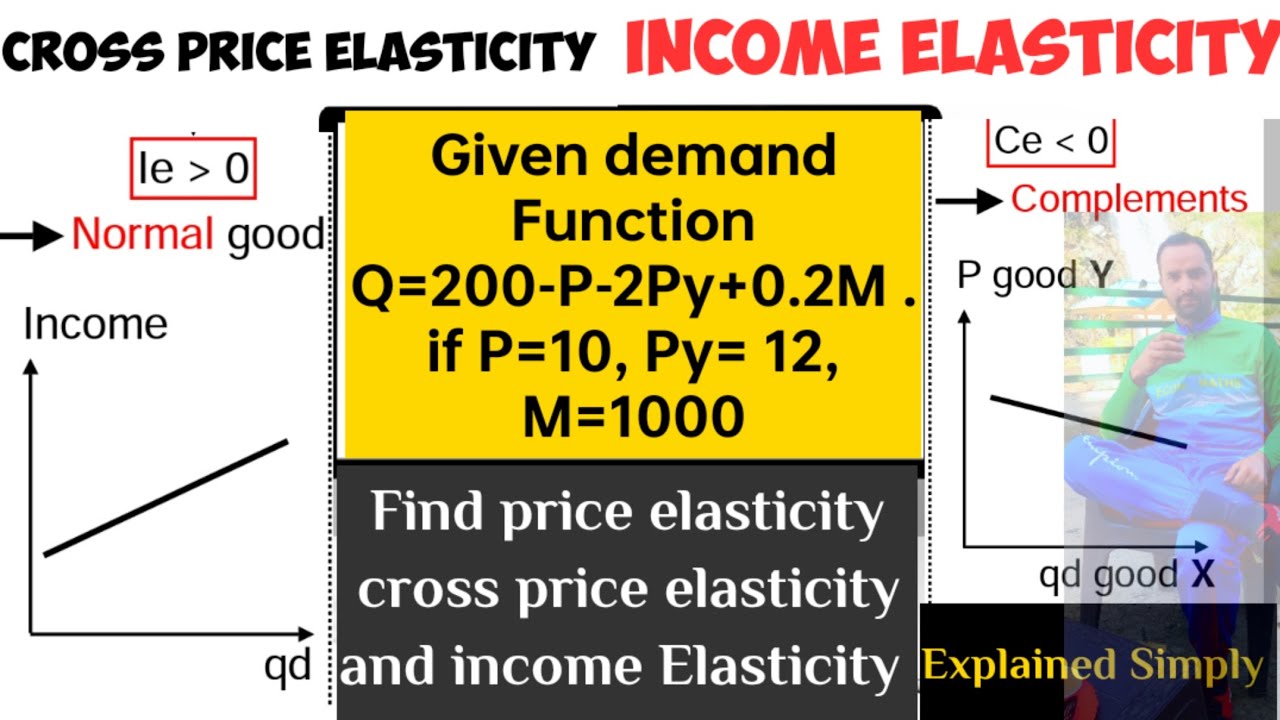 CROSS PRICE ELASTICITY INCOME ELASTICITY

Ie > 0

Normal good

Income

qd

Given demand Function Q=200-P-2Py+0.2M . if P=10, Py= 12, M=1000

Find price elasticity cross price elasticity and income Elasticity

Ce < 0

Complements

P good Y

qd good X

Explained Simply